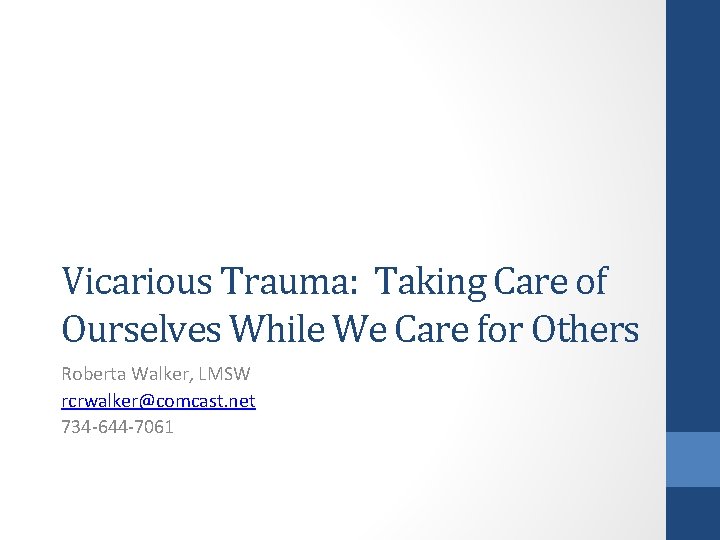 Vicarious Trauma:  Taking Care of Ourselves While We Care for Others

Roberta Walker, LMSW
rcrwalker@comcast.net
734-644-7061